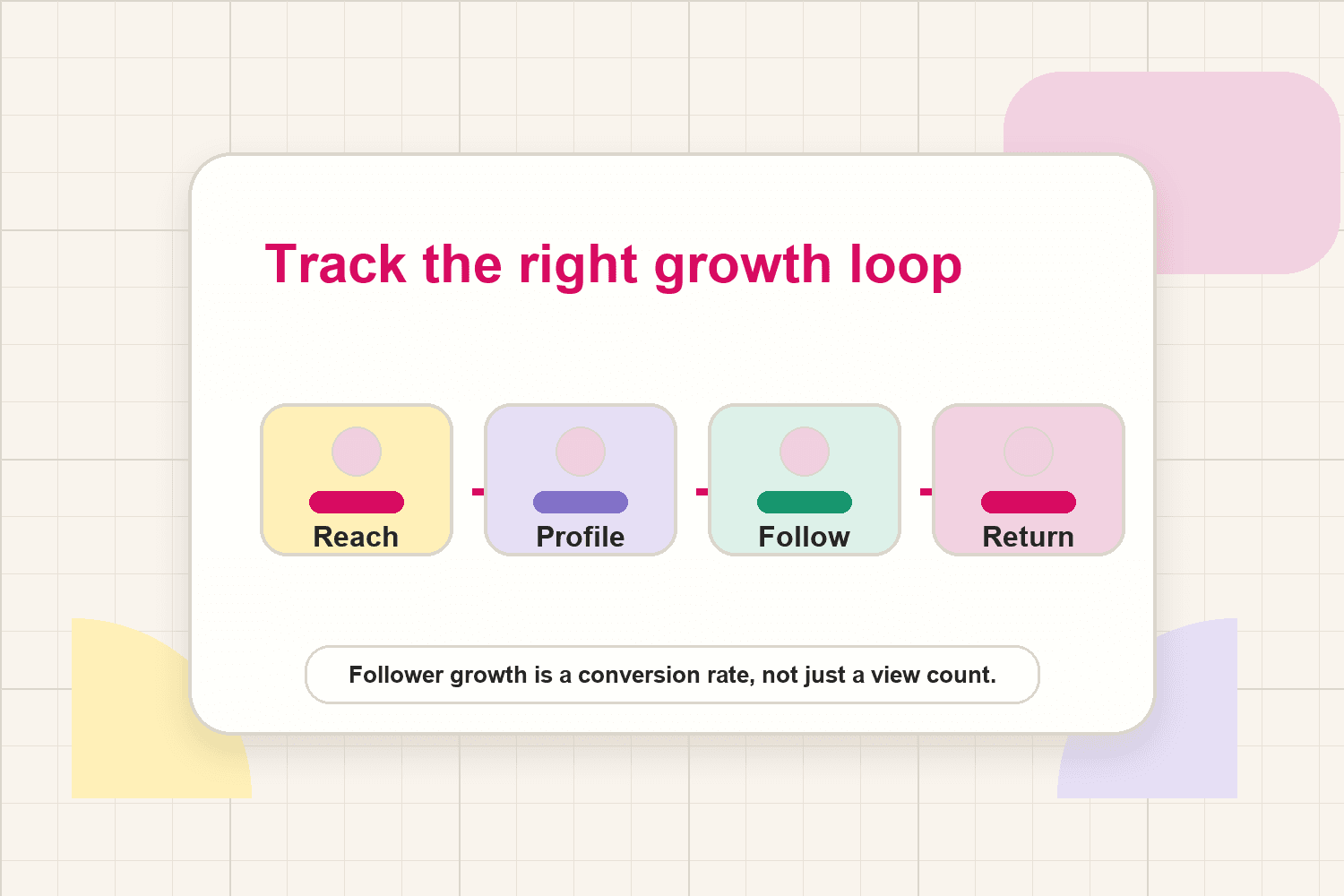 Track the right growth loop

Reach

Profile

Follow

Return

Follower growth is a conversion rate, not just a view count.